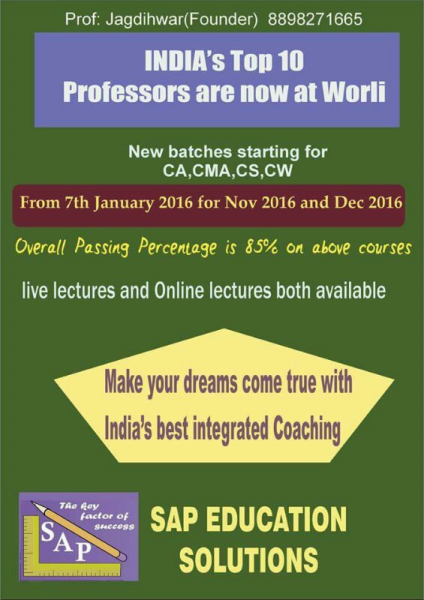 Prof: Jagdihwar(Founder) 8898271665

INDIA's Top 10 Professors are now at Worli

New batches starting for CA,CMA,CS,CW

From 7th January 2016 for Nov 2016 and Dec 2016

Overall Passing Percentage is 85% on above courses

live lectures and Online lectures both available

Make your dreams come true with India's best integrated Coaching

The key factor of success

SAP

SAP EDUCATION SOLUTIONS